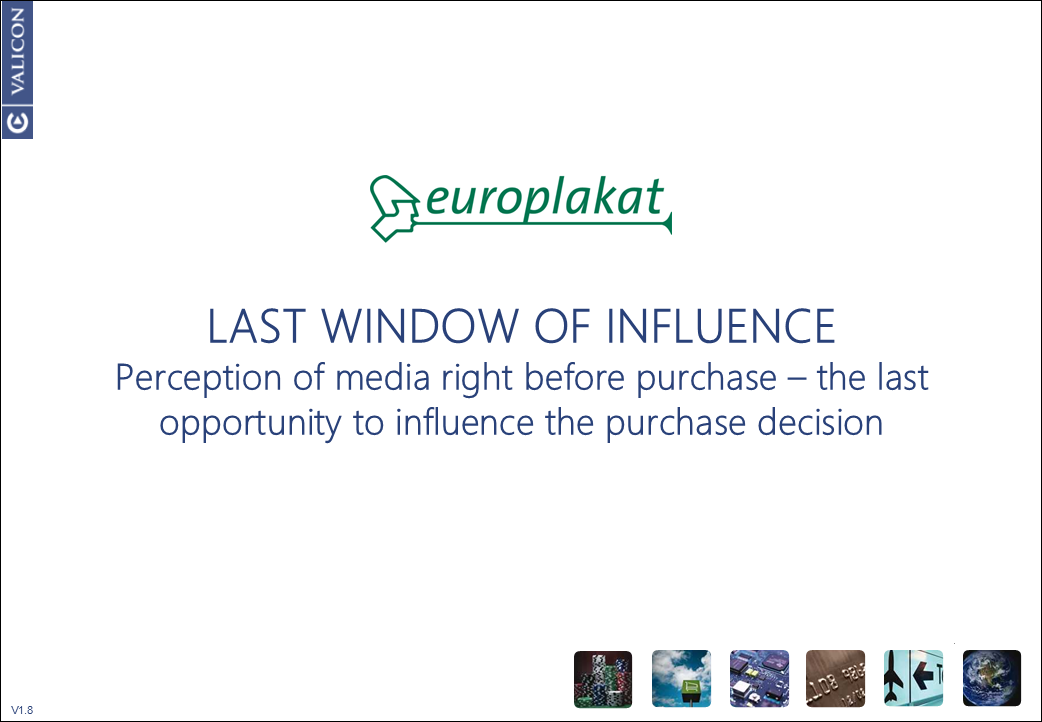 VALICON

europlakat

LAST WINDOW OF INFLUENCE
Perception of media right before purchase – the last opportunity to influence the purchase decision

V1.8